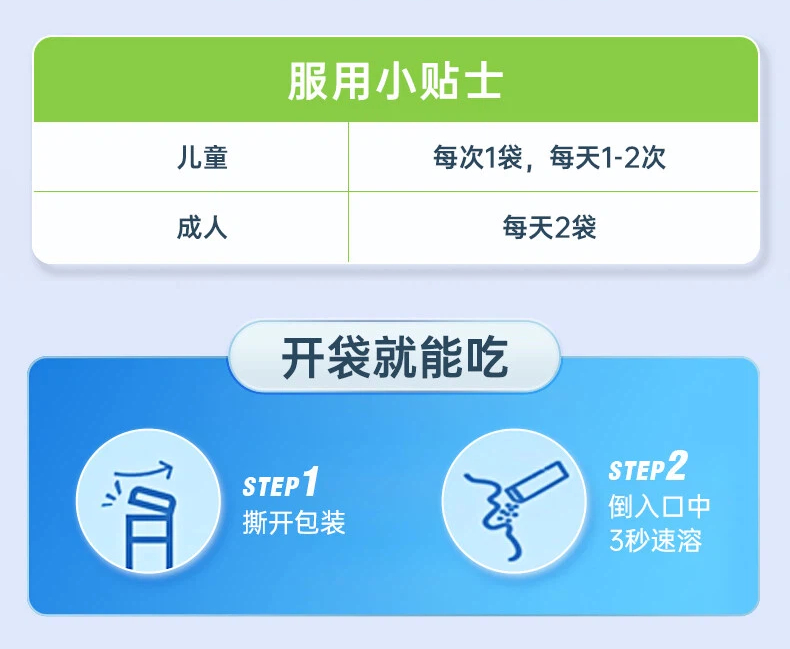 服用小贴士

| 儿童 | 每次1袋，每天1-2次 |
|---|---|
| 成人 | 每天2袋 |

开袋就能吃

STEP1
撕开包装

STEP2
倒入口中
3秒速溶